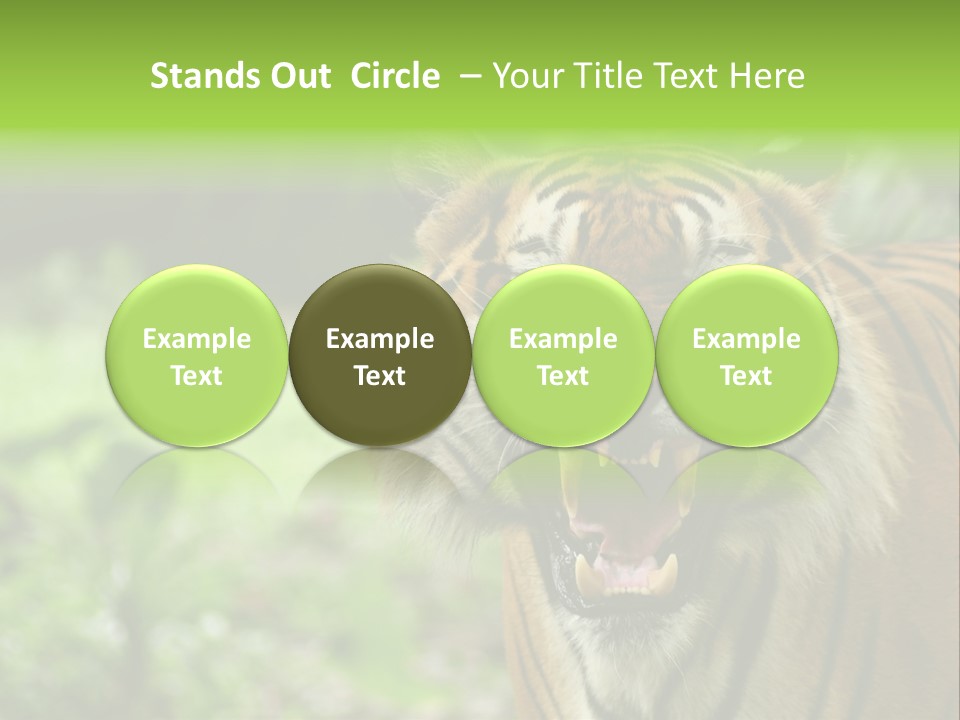 Stands Out Circle – Your Title Text Here

Example Text

Example Text

Example Text

Example Text